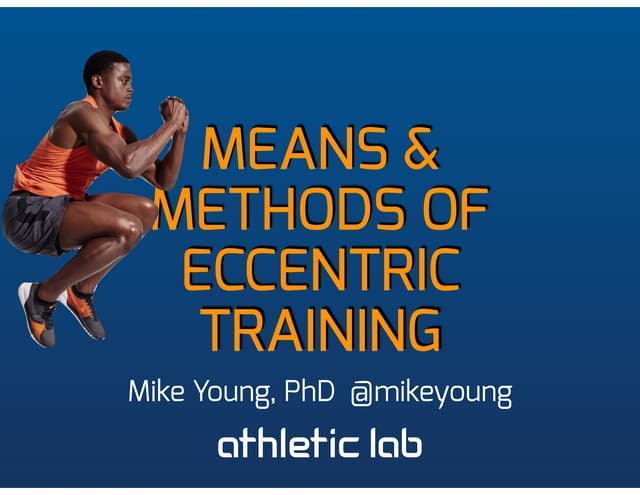 MEANS & METHODS OF ECCENTRIC TRAINING

Mike Young, PhD @mikeyoung

athletic lab